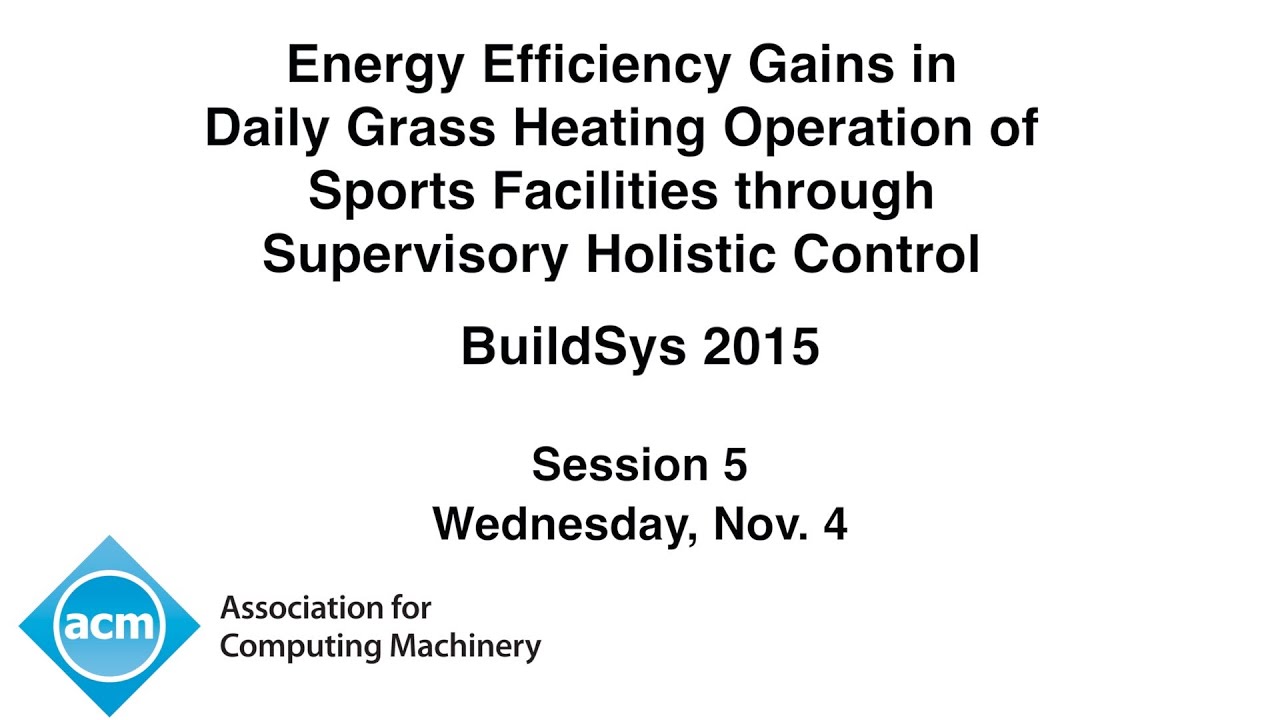 Energy Efficiency Gains in Daily Grass Heating Operation of Sports Facilities through Supervisory Holistic Control

BuildSys 2015

Session 5
Wednesday, Nov. 4

acm

Association for Computing Machinery